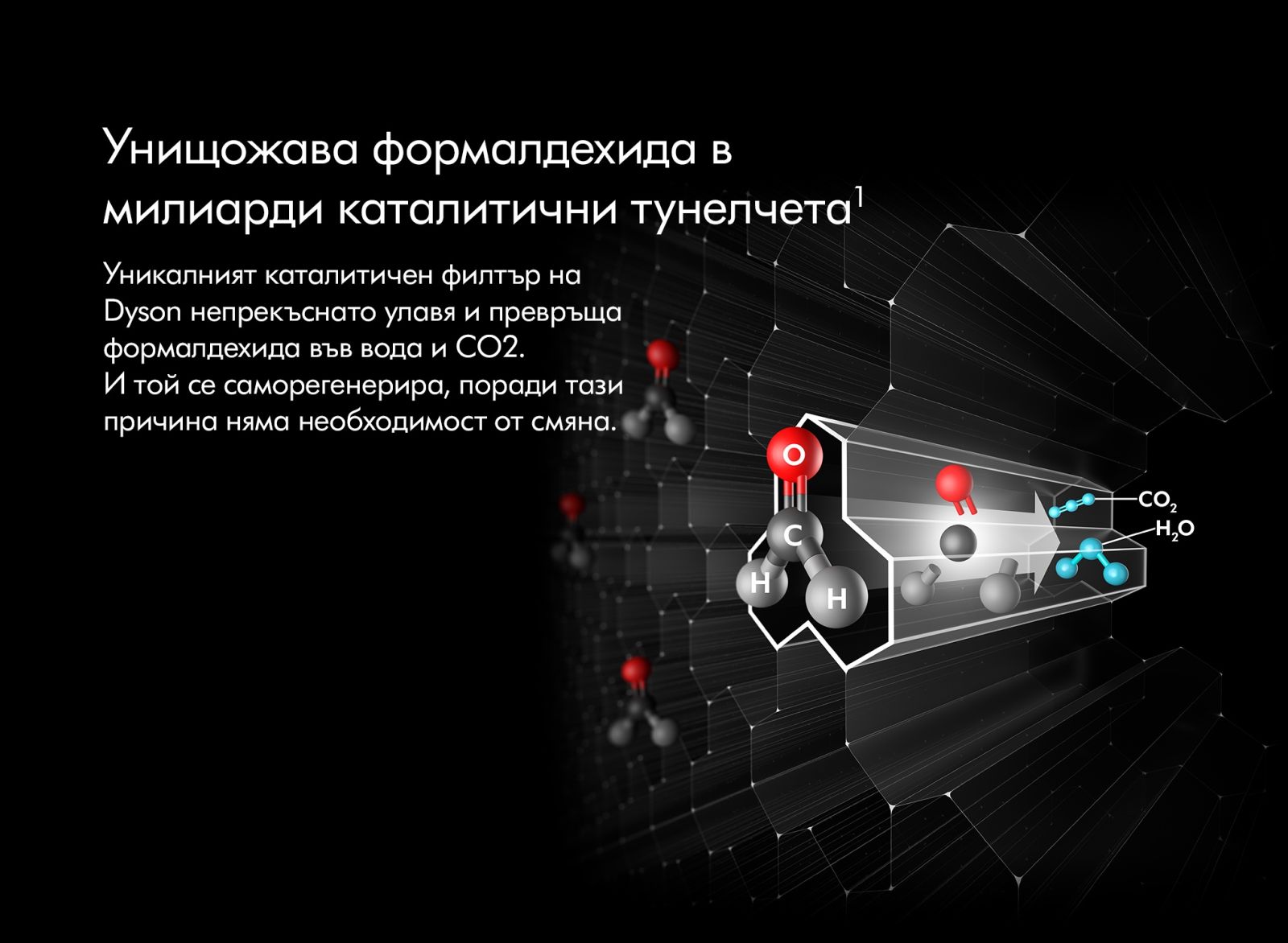 Унищожава формалдехида в милиарди каталитични тунелчета$^1$

Уникалният каталитичен филтър на Dyson непрекъснато улавя и превръща формалдехида във вода и CO2. И той се саморегенерира, поради тази причина няма необходимост от смяна.

O
C
H
H
$CO_2$
$H_2O$